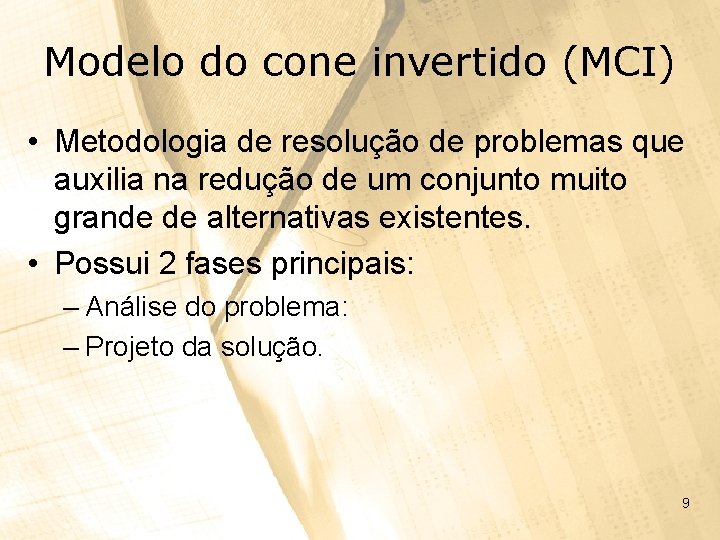 Modelo do cone invertido (MCI)

• Metodologia de resolução de problemas que auxilia na redução de um conjunto muito grande de alternativas existentes.

• Possui 2 fases principais:

– Análise do problema:

– Projeto da solução.

9